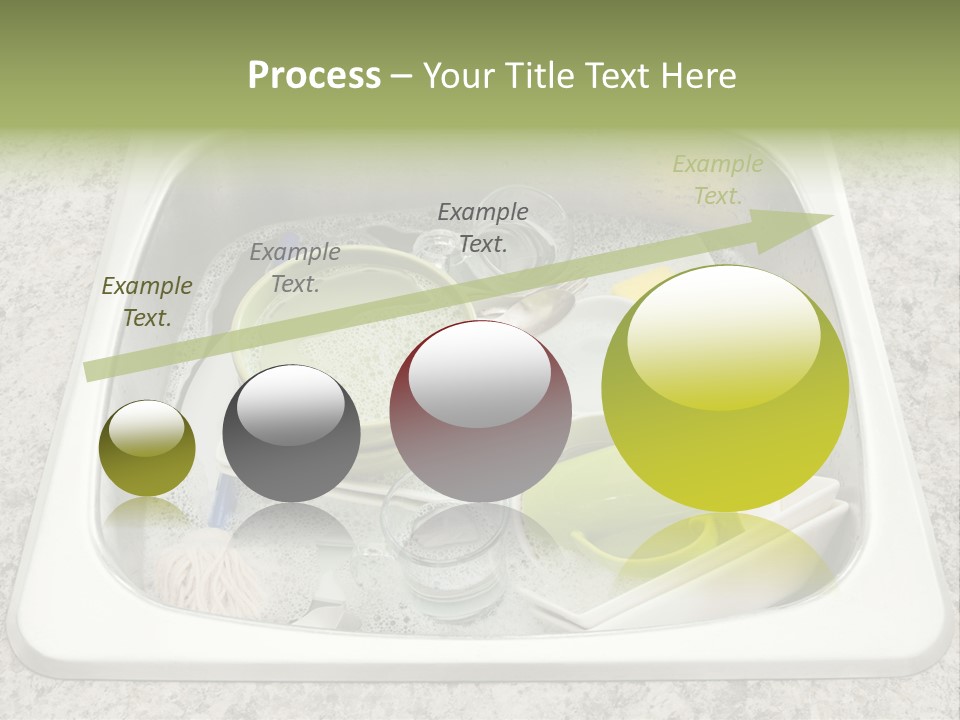 Process – Your Title Text Here

Example Text.

Example Text.

Example Text.

Example Text.